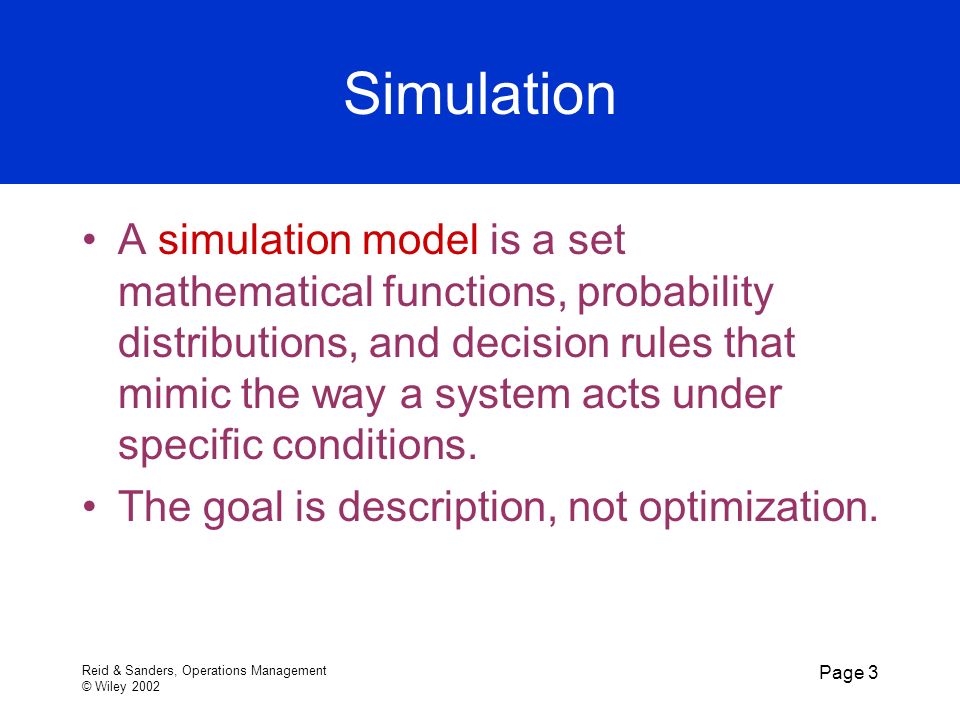 Simulation

• A simulation model is a set mathematical functions, probability distributions, and decision rules that mimic the way a system acts under specific conditions.

• The goal is description, not optimization.

Reid & Sanders, Operations Management
© Wiley 2002

Page 3